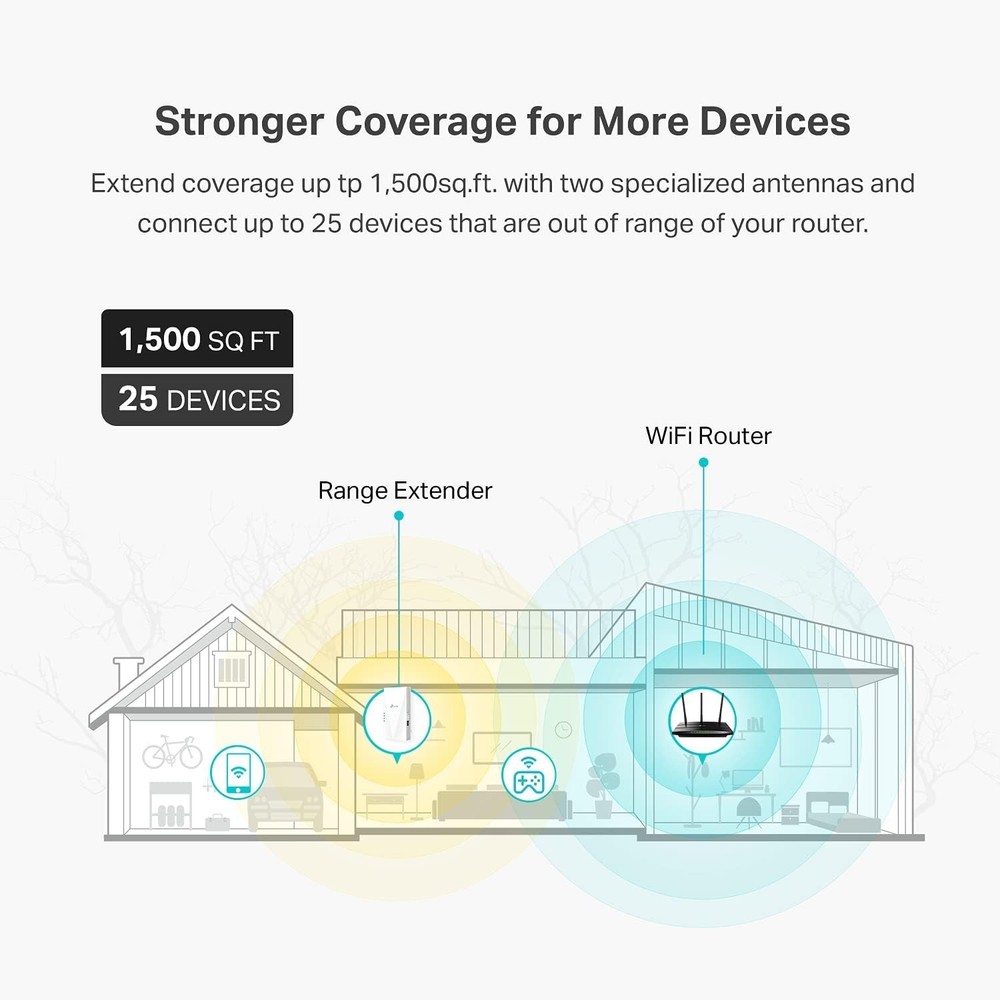 Stronger Coverage for More Devices

Extend coverage up tp 1,500sq.ft. with two specialized antennas and connect up to 25 devices that are out of range of your router.

1,500 SQ FT

25 DEVICES

WiFi Router

Range Extender